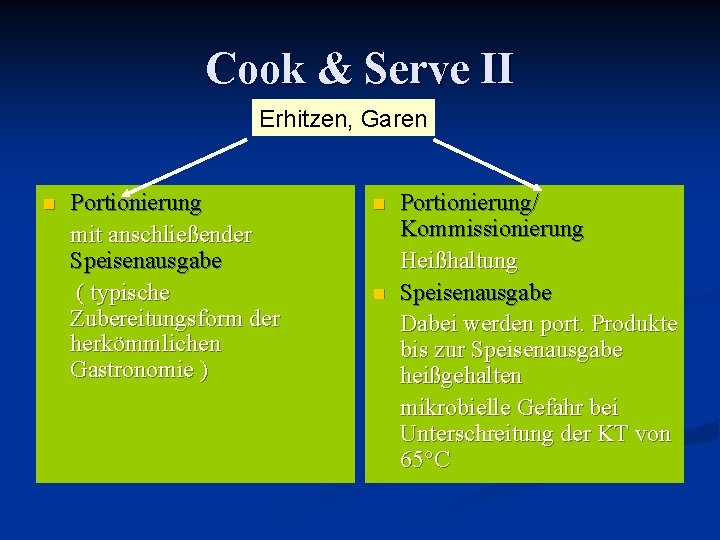 Cook & Serve II

Erhitzen, Garen

Portionierung

mit anschließender Speisenausgabe

( typische Zubereitungsform der herkömmlichen Gastronomie )

Portionierung/ Kommissionierung

Heißhaltung

Speisenausgabe

Dabei werden port. Produkte bis zur Speisenausgabe heißgehalten

mikrobielle Gefahr bei Unterschreitung der KT von 65°C